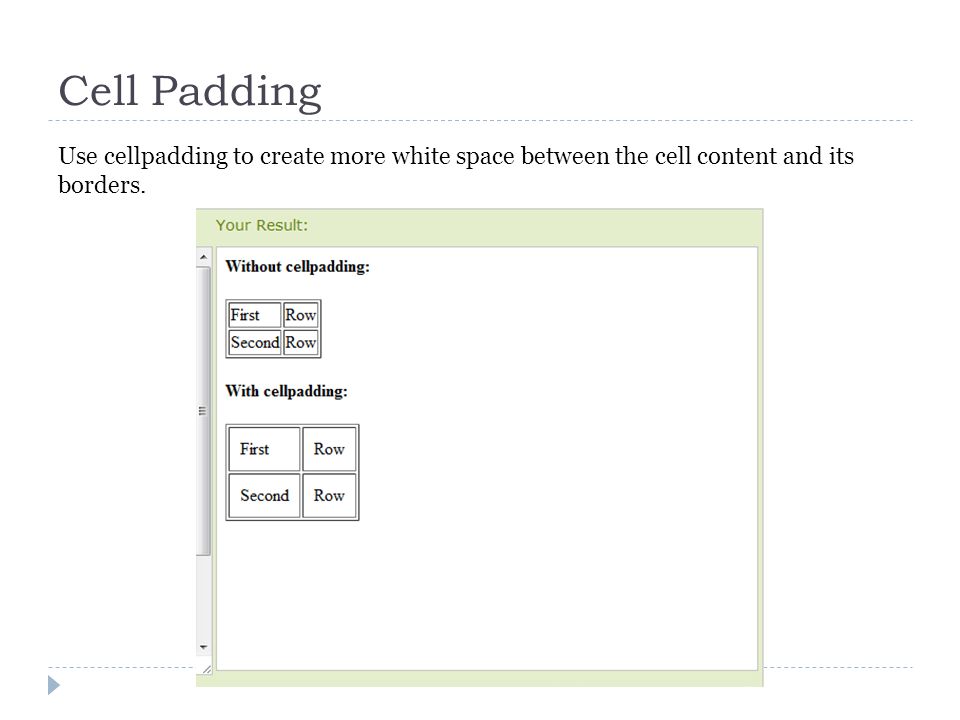 Cell Padding

Use cellpadding to create more white space between the cell content and its borders.

Your Result:

Without cellpadding:

| First | Row |
|---|---|
| Second | Row |

With cellpadding:

| First | Row |
|---|---|
| Second | Row |